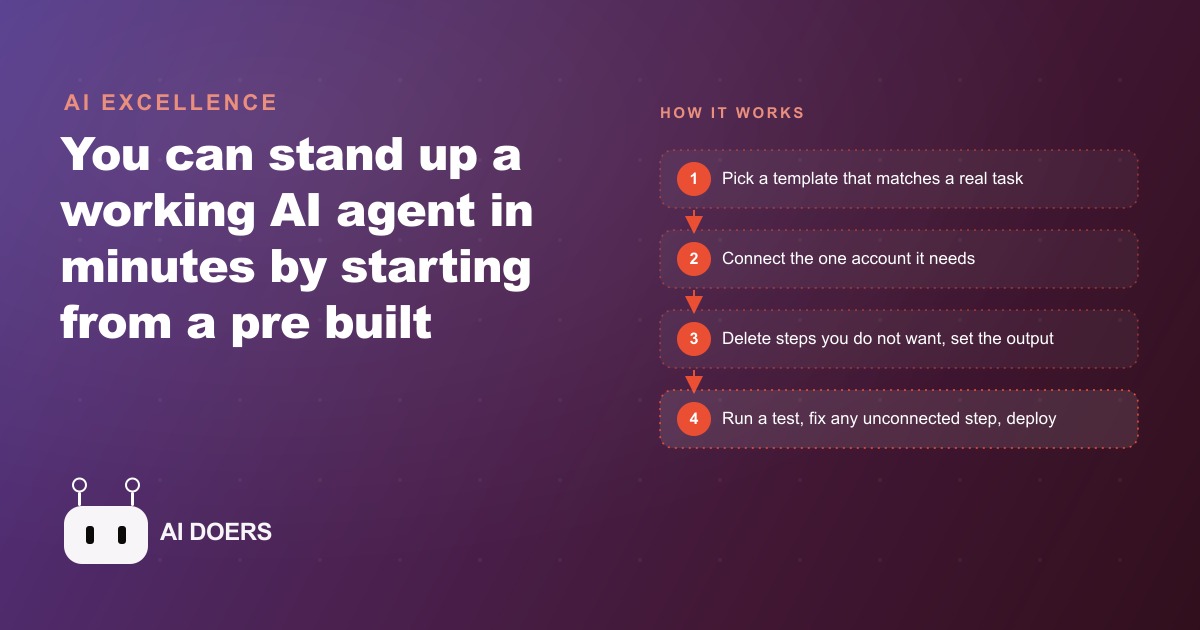 AI EXCELLENCE

You can stand up a working AI agent in minutes by starting from a pre built

AI DOERS

HOW IT WORKS

1 Pick a template that matches a real task

2 Connect the one account it needs

3 Delete steps you do not want, set the output

4 Run a test, fix any unconnected step, deploy